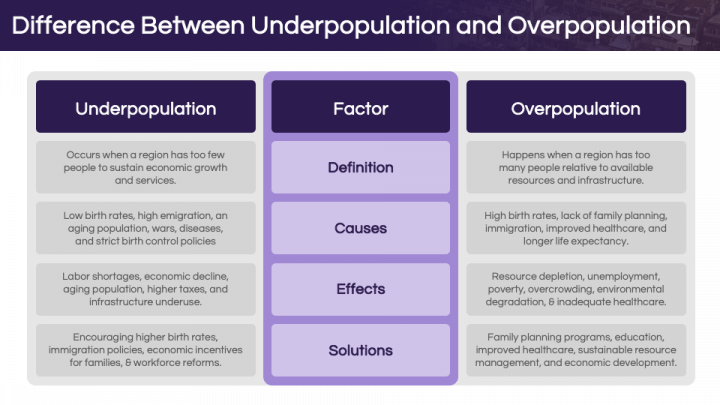 Difference Between Underpopulation and Overpopulation

| Underpopulation | Factor | Overpopulation |
|---|---|---|
| Occurs when a region has too few people to sustain economic growth and services. | Definition | Happens when a region has too many people relative to available resources and infrastructure. |
| Low birth rates, high emigration, an aging population, wars, diseases, and strict birth control policies | Causes | High birth rates, lack of family planning, immigration, improved healthcare, and longer life expectancy. |
| Labor shortages, economic decline, aging population, higher taxes, and infrastructure underuse. | Effects | Resource depletion, unemployment, poverty, overcrowding, environmental degradation, & inadequate healthcare. |
| Encouraging higher birth rates, immigration policies, economic incentives for families, & workforce reforms. | Solutions | Family planning programs, education, improved healthcare, sustainable resource management, and economic development. |